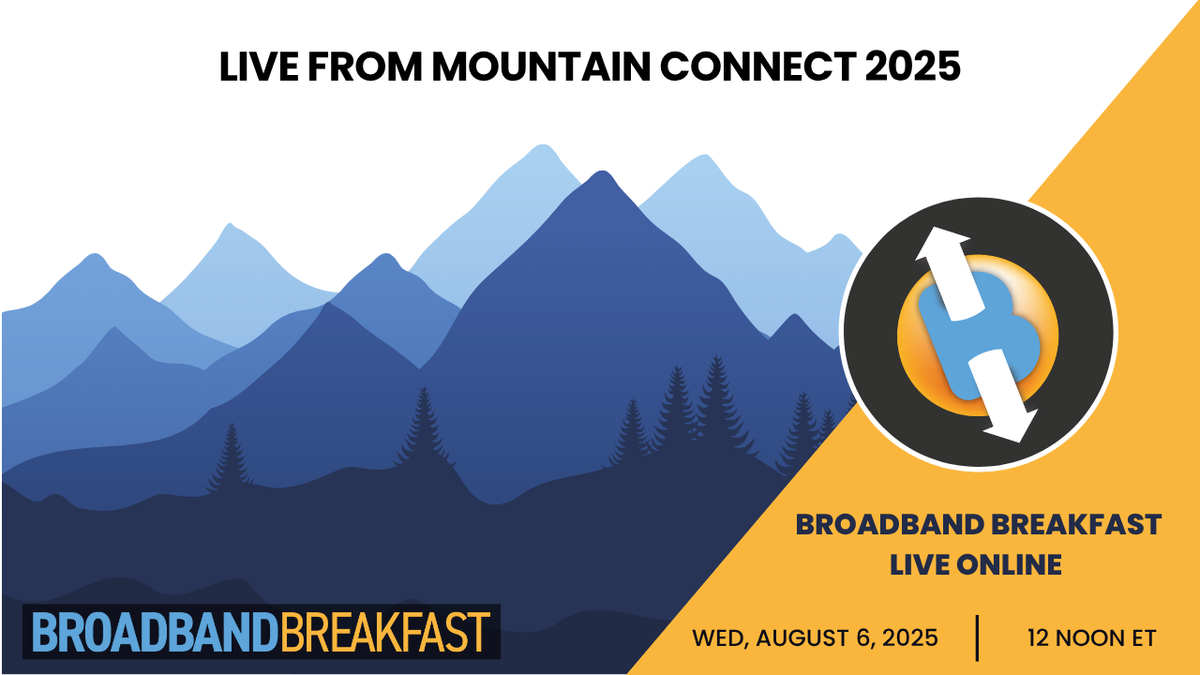 LIVE FROM MOUNTAIN CONNECT 2025

BROADBAND BREAKFAST LIVE ONLINE

BROADBANDBREAKFAST

WED, AUGUST 6, 2025 | 12 NOON ET